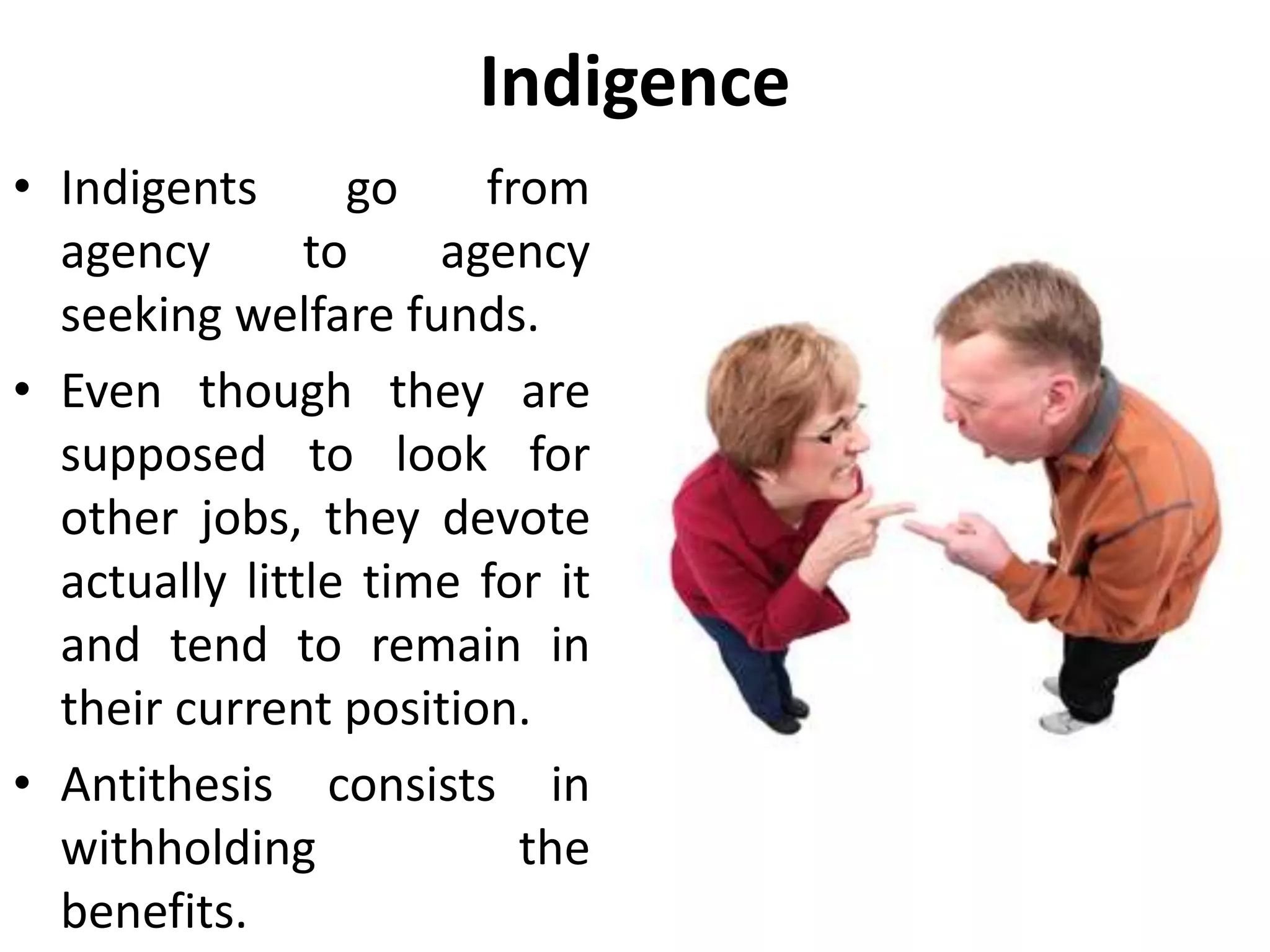 Indigence

• Indigents go from agency to agency seeking welfare funds.

• Even though they are supposed to look for other jobs, they devote actually little time for it and tend to remain in their current position.

• Antithesis consists in withholding the benefits.